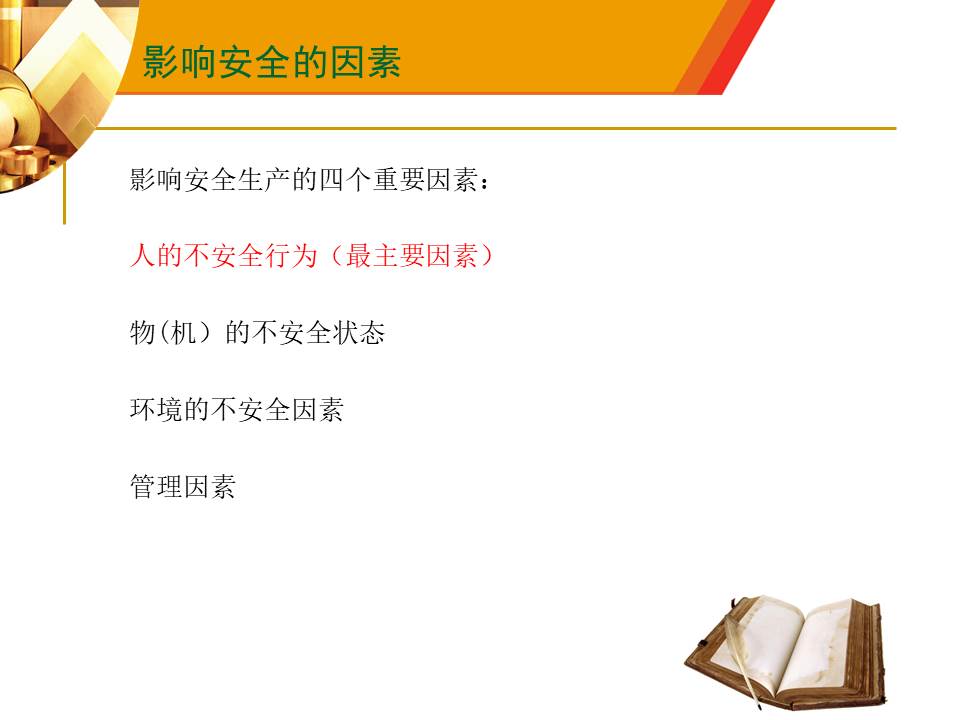 影响安全的因素

影响安全生产的四个重要因素：

人的不安全行为（最主要因素）

物(机）的不安全状态

环境的不安全因素

管理因素